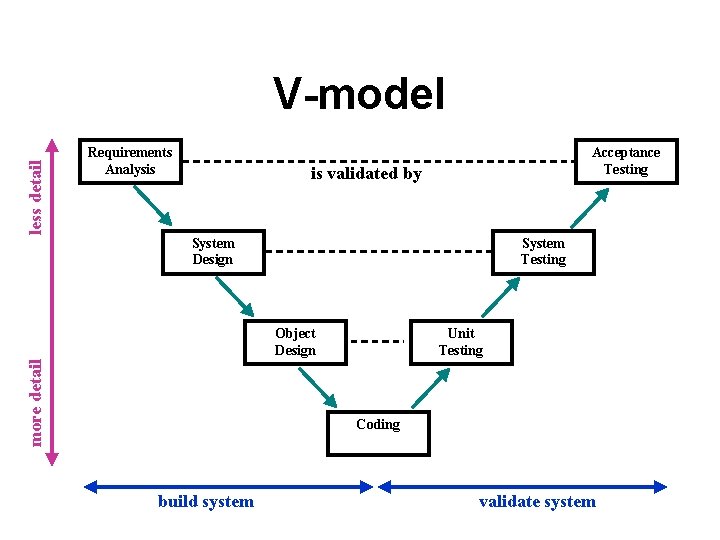 V-model

less detail

more detail

Requirements Analysis

is validated by

Acceptance Testing

System Design

System Testing

Object Design

Unit Testing

Coding

build system

validate system